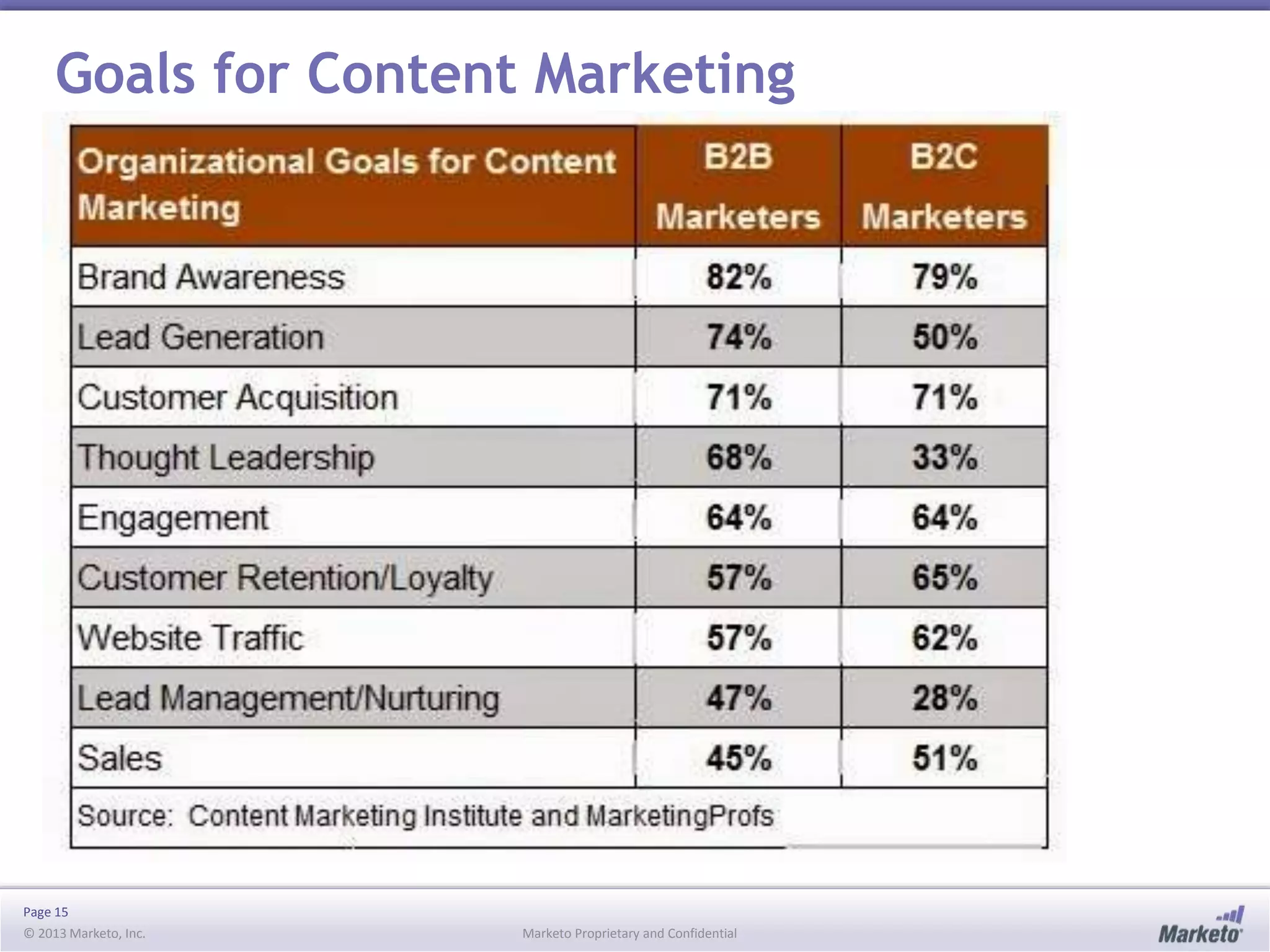 Goals for Content Marketing

| Organizational Goals for Content Marketing | B2B Marketers | B2C Marketers |
|---|---|---|
| Brand Awareness | 82% | 79% |
| Lead Generation | 74% | 50% |
| Customer Acquisition | 71% | 71% |
| Thought Leadership | 68% | 33% |
| Engagement | 64% | 64% |
| Customer Retention/Loyalty | 57% | 65% |
| Website Traffic | 57% | 62% |
| Lead Management/Nurturing | 47% | 28% |
| Sales | 45% | 51% |
| Source: Content Marketing Institute and MarketingProfs | | |

Page 15
© 2013 Marketo, Inc.
Marketo Proprietary and Confidential
Marketo